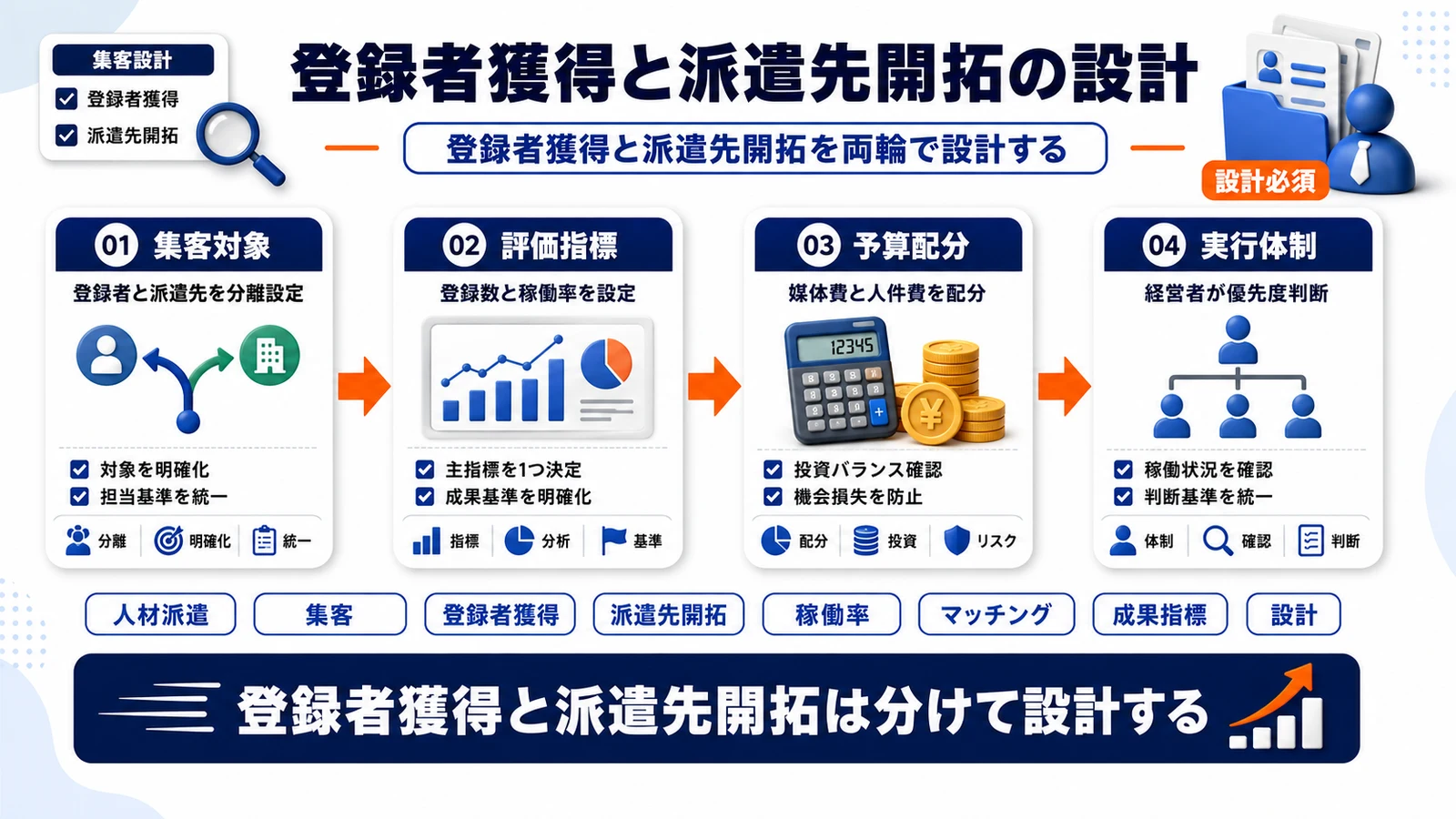 集客設計
登録者獲得
派遣先開拓

登録者獲得と派遣先開拓の設計

登録者獲得と派遣先開拓を両輪で設計する

設計必須

01 集客対象
登録者と派遣先を分離設定
対象を明確化
担当基準を統一
分離 明確化 統一

02 評価指標
登録数と稼働率を設定
主指標を1つ決定
成果基準を明確化
指標 分析 基準

03 予算配分
媒体費と人件費を配分
12345
投資バランス確認
機会損失を防止
配分 投資 リスク

04 実行体制
経営者が優先度判断
稼働状況を確認
判断基準を統一
体制 確認 判断

人材派遣 集客 登録者獲得 派遣先開拓 稼働率 マッチング 成果指標 設計

登録者獲得と派遣先開拓は分けて設計する